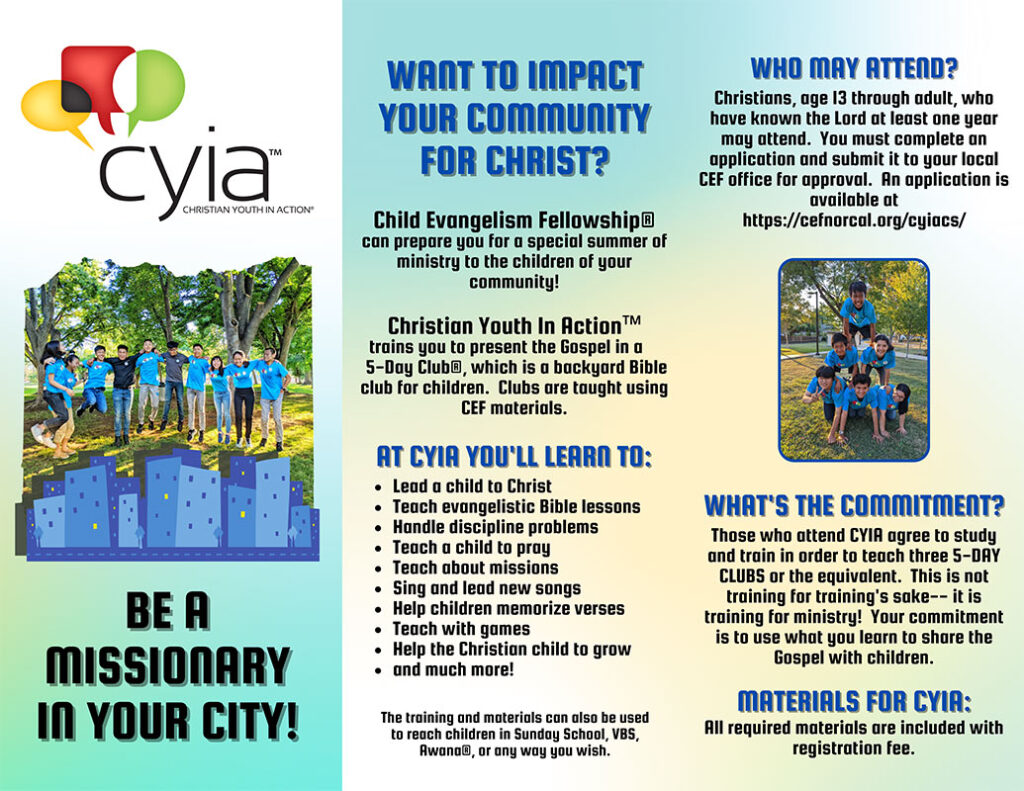 cyia™
CHRISTIAN YOUTH IN ACTION®

BE A MISSIONARY IN YOUR CITY!

WANT TO IMPACT YOUR COMMUNITY FOR CHRIST?

Child Evangelism Fellowship®
can prepare you for a special summer of ministry to the children of your community!

Christian Youth In Action™
trains you to present the Gospel in a 5-Day Club®, which is a backyard Bible club for children. Clubs are taught using CEF materials.

AT CYIA YOU'LL LEARN TO:

- Lead a child to Christ
- Teach evangelistic Bible lessons
- Handle discipline problems
- Teach a child to pray
- Teach about missions
- Sing and lead new songs
- Help children memorize verses
- Teach with games
- Help the Christian child to grow
- and much more!

The training and materials can also be used to reach children in Sunday School, VBS, Awana®, or any way you wish.

WHO MAY ATTEND?

Christians, age 13 through adult, who have known the Lord at least one year may attend. You must complete an application and submit it to your local CEF office for approval. An application is available at https://cefnorcal.org/cyiacs/

WHAT'S THE COMMITMENT?

Those who attend CYIA agree to study and train in order to teach three 5-DAY CLUBS or the equivalent. This is not training for training's sake-- it is training for ministry! Your commitment is to use what you learn to share the Gospel with children.

MATERIALS FOR CYIA:

All required materials are included with registration fee.